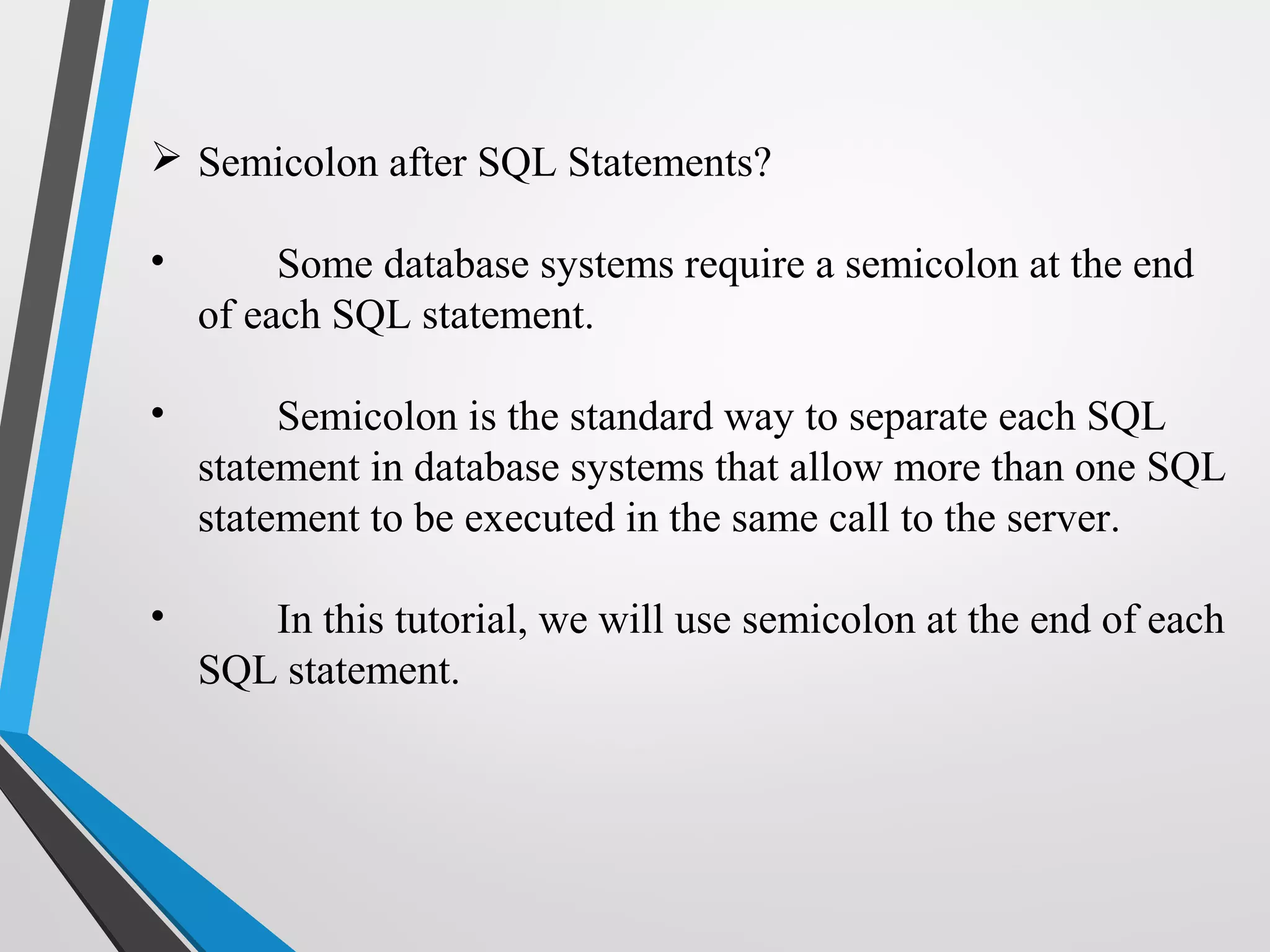 ➢ Semicolon after SQL Statements?

• Some database systems require a semicolon at the end of each SQL statement.

• Semicolon is the standard way to separate each SQL statement in database systems that allow more than one SQL statement to be executed in the same call to the server.

• In this tutorial, we will use semicolon at the end of each SQL statement.